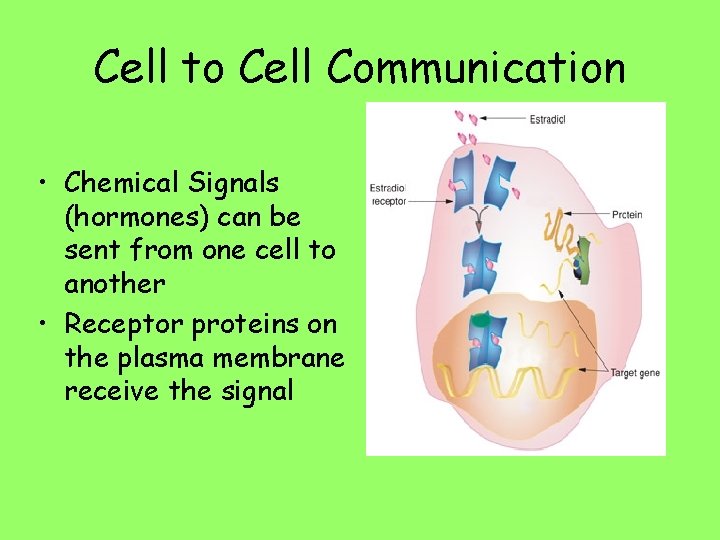 Cell to Cell Communication

• Chemical Signals (hormones) can be sent from one cell to another
• Receptor proteins on the plasma membrane receive the signal

Estradiol
Estradiol receptor
Protein
Target gene